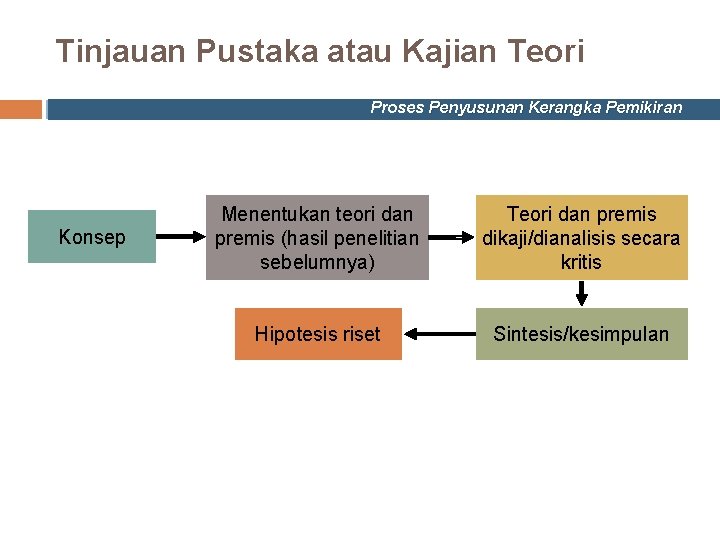 Tinjauan Pustaka atau Kajian Teori

Proses Penyusunan Kerangka Pemikiran

Konsep

Menentukan teori dan premis (hasil penelitian sebelumnya)

Teori dan premis dikaji/dianalisis secara kritis

Sintesis/kesimpulan

Hipotesis riset